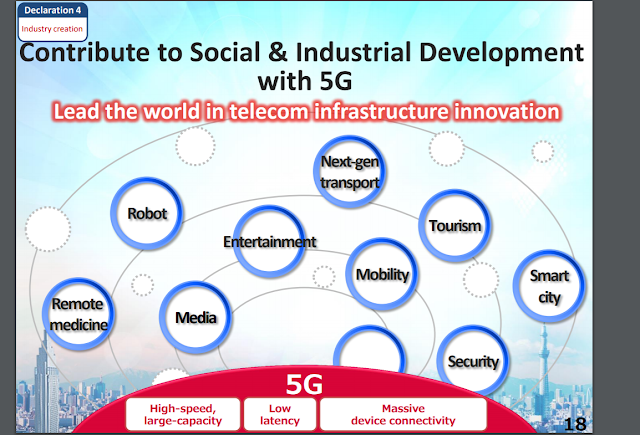 Declaration 4
Industry creation

Contribute to Social & Industrial Development with 5G

Lead the world in telecom infrastructure innovation

Next-gen transport

Robot

Tourism

Entertainment

Mobility

Smart city

Remote medicine

Media

Security

5G

High-speed, large-capacity

Low latency

Massive device connectivity

18